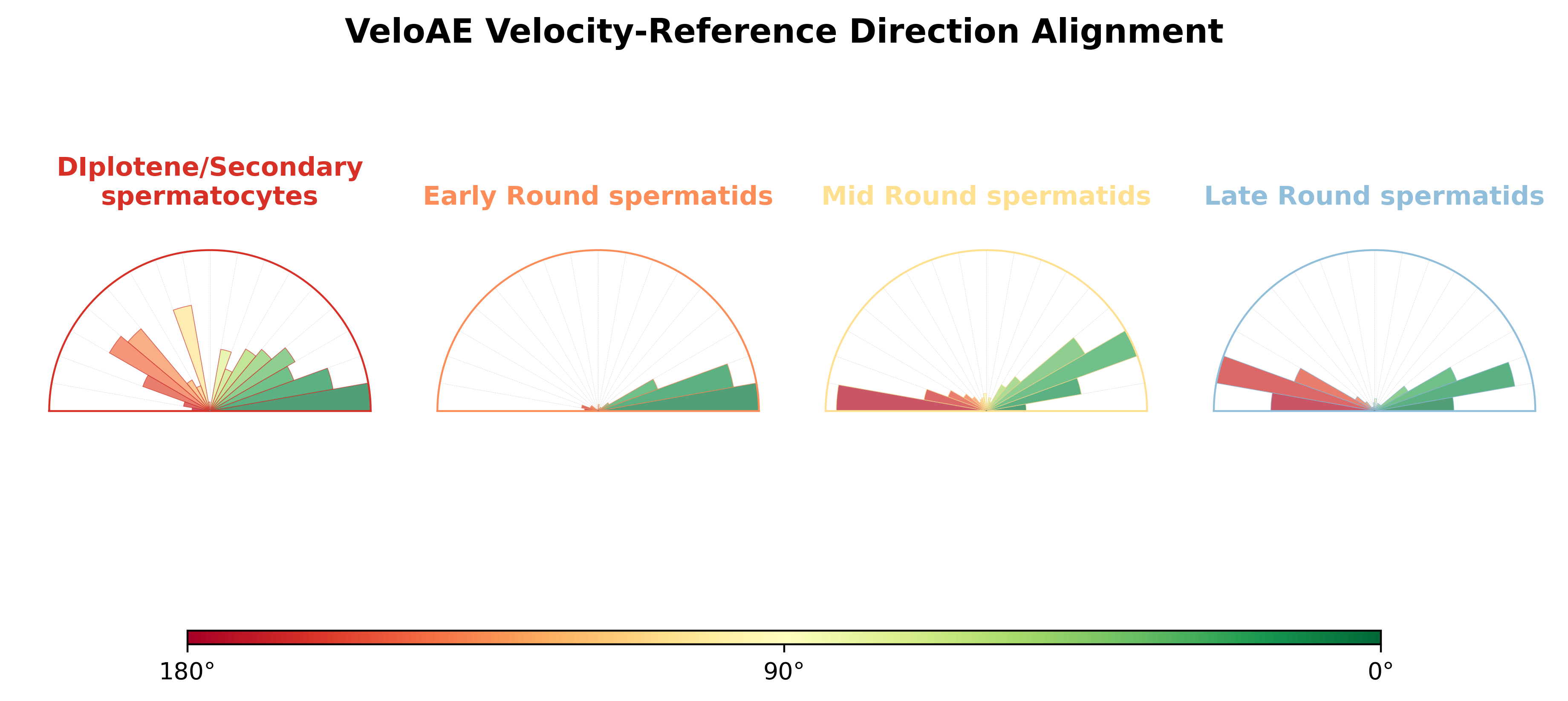 VeloAE Velocity-Reference Direction Alignment

DIplotene/Secondary spermatocytes

Early Round spermatids

Mid Round spermatids

Late Round spermatids

180°

90°

0°